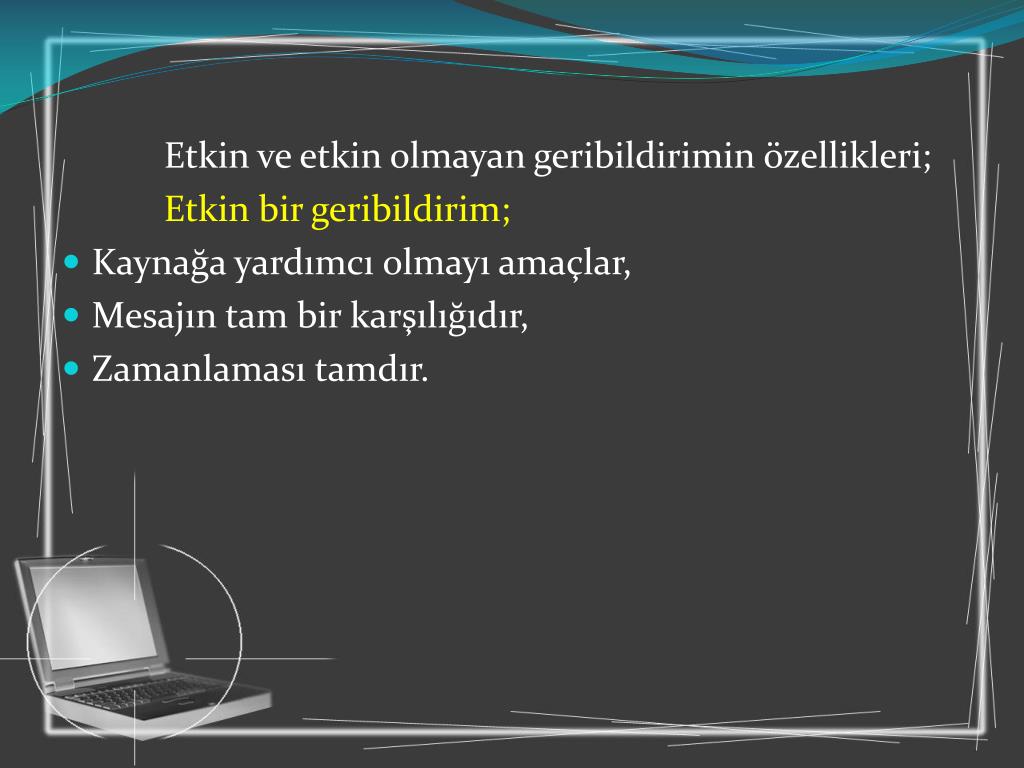 Etkin ve etkin olmayan geribildirimin özellikleri;

Etkin bir geribildirim;

- Kaynağa yardımcı olmayı amaçlar,
- Mesajın tam bir karşılığıdır,
- Zamanlaması tamdır.